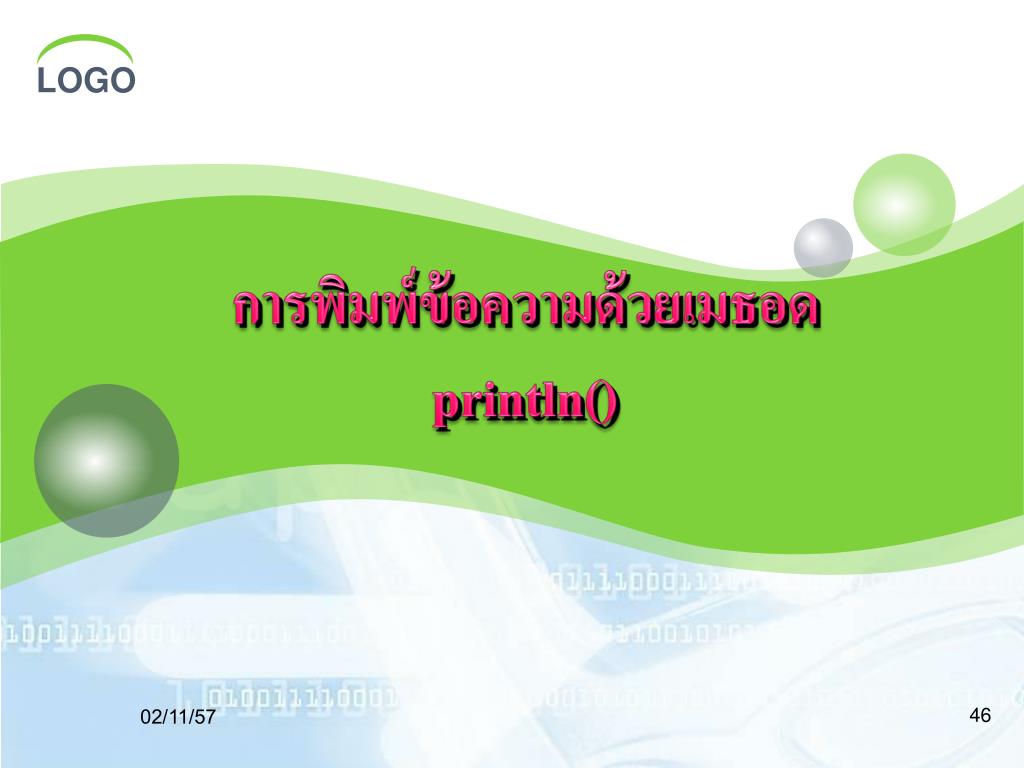 LOGO

การพิมพ์ข้อความด้วยเมธอด println()

02/11/57

46